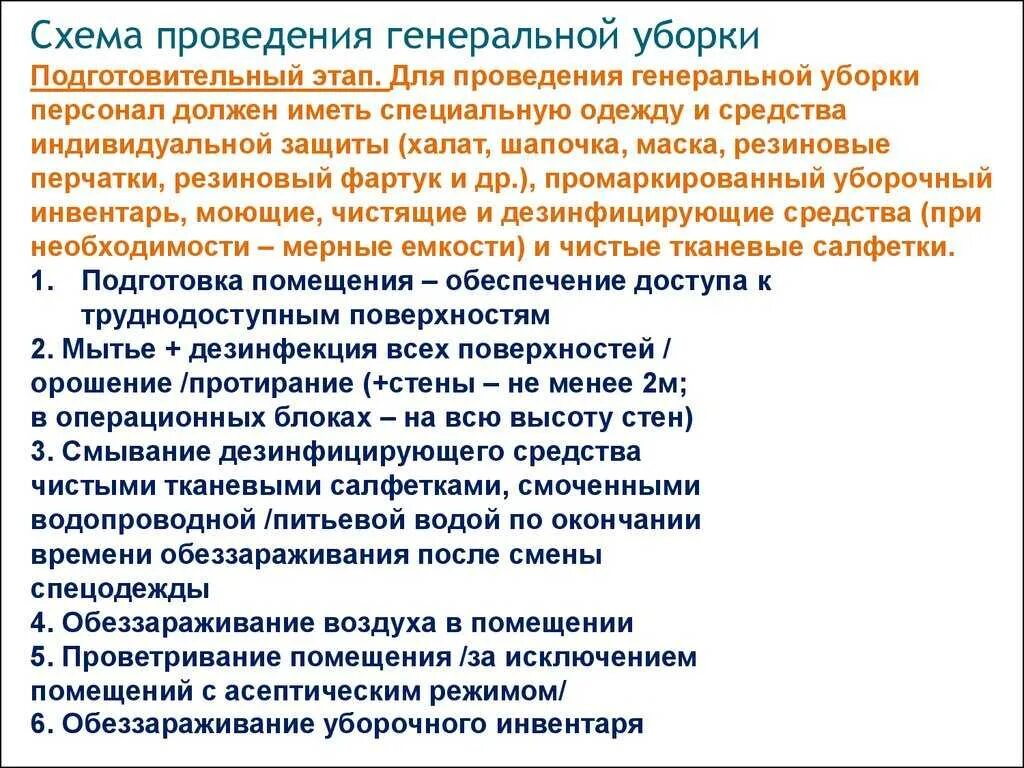 Схема проведения генеральной уборки

Подготовительный этап. Для проведения генеральной уборки персонал должен иметь специальную одежду и средства индивидуальной защиты (халат, шапочка, маска, резиновые перчатки, резиновый фартук и др.), промаркированный уборочный инвентарь, моющие, чистящие и дезинфицирующие средства (при необходимости – мерные емкости) и чистые тканевые салфетки.

1. Подготовка помещения – обеспечение доступа к труднодоступным поверхностям

2. Мытье + дезинфекция всех поверхностей / орошение /протирание (+стены – не менее 2м; в операционных блоках – на всю высоту стен)

3. Смывание дезинфицирующего средства чистыми тканевыми салфетками, смоченными водопроводной /питьевой водой по окончании времени обеззараживания после смены спецодежды

4. Обеззараживание воздуха в помещении

5. Проветривание помещения /за исключением помещений с асептическим режимом/

6. Обеззараживание уборочного инвентаря